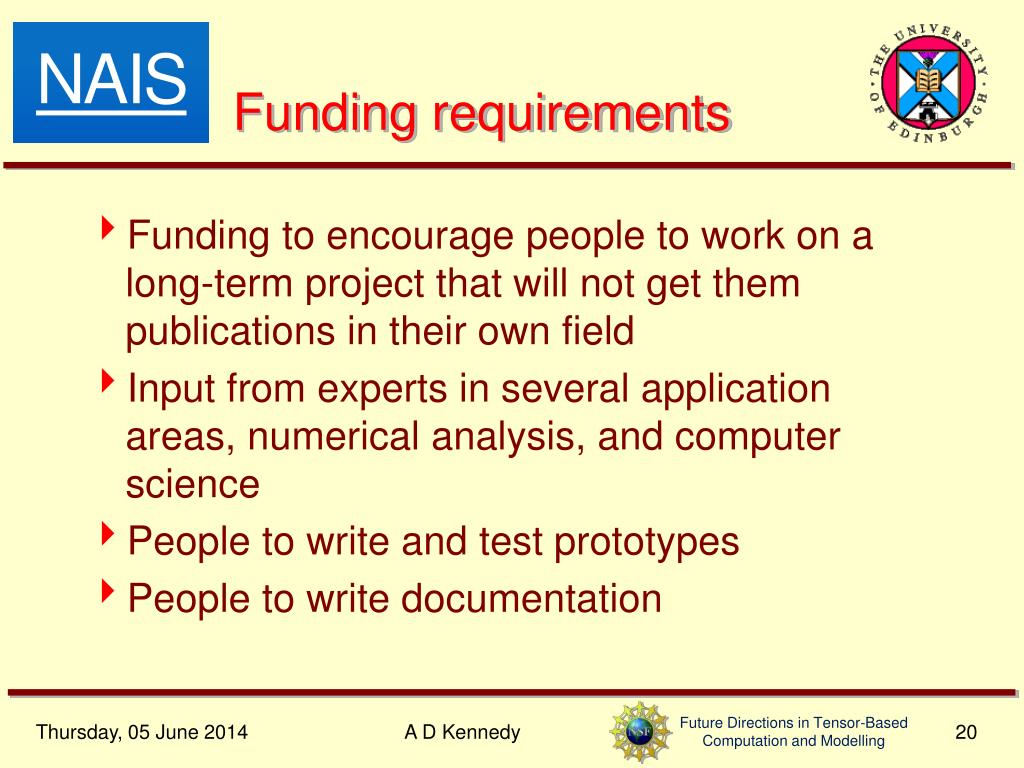 NAIS

Funding requirements

THE UNIVERSITY OF EDINBURGH

Funding to encourage people to work on a long-term project that will not get them publications in their own field

Input from experts in several application areas, numerical analysis, and computer science

People to write and test prototypes

People to write documentation

Thursday, 05 June 2014

A D Kennedy

NSF

Future Directions in Tensor-Based Computation and Modelling

20